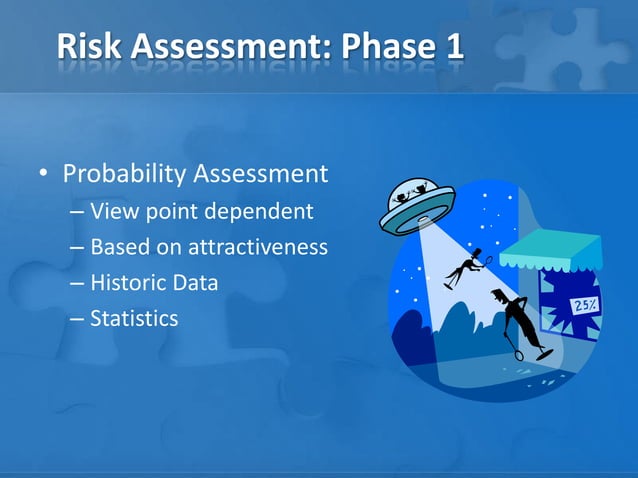 Risk Assessment: Phase 1

• Probability Assessment
– View point dependent
– Based on attractiveness
– Historic Data
– Statistics

25%